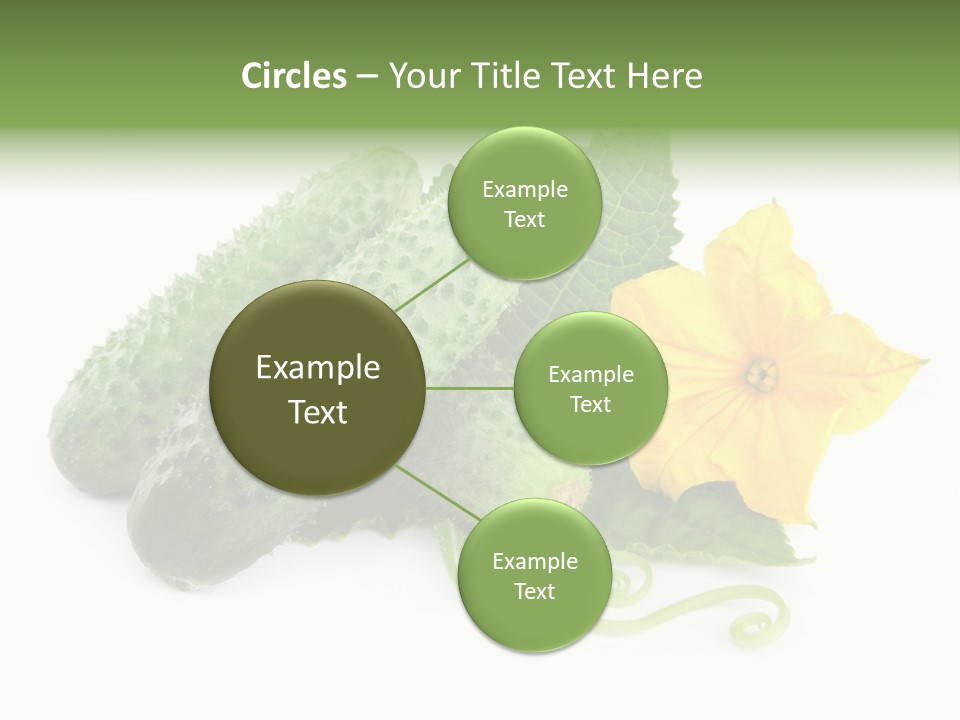 Circles – Your Title Text Here

Example Text

Example Text

Example Text

Example Text